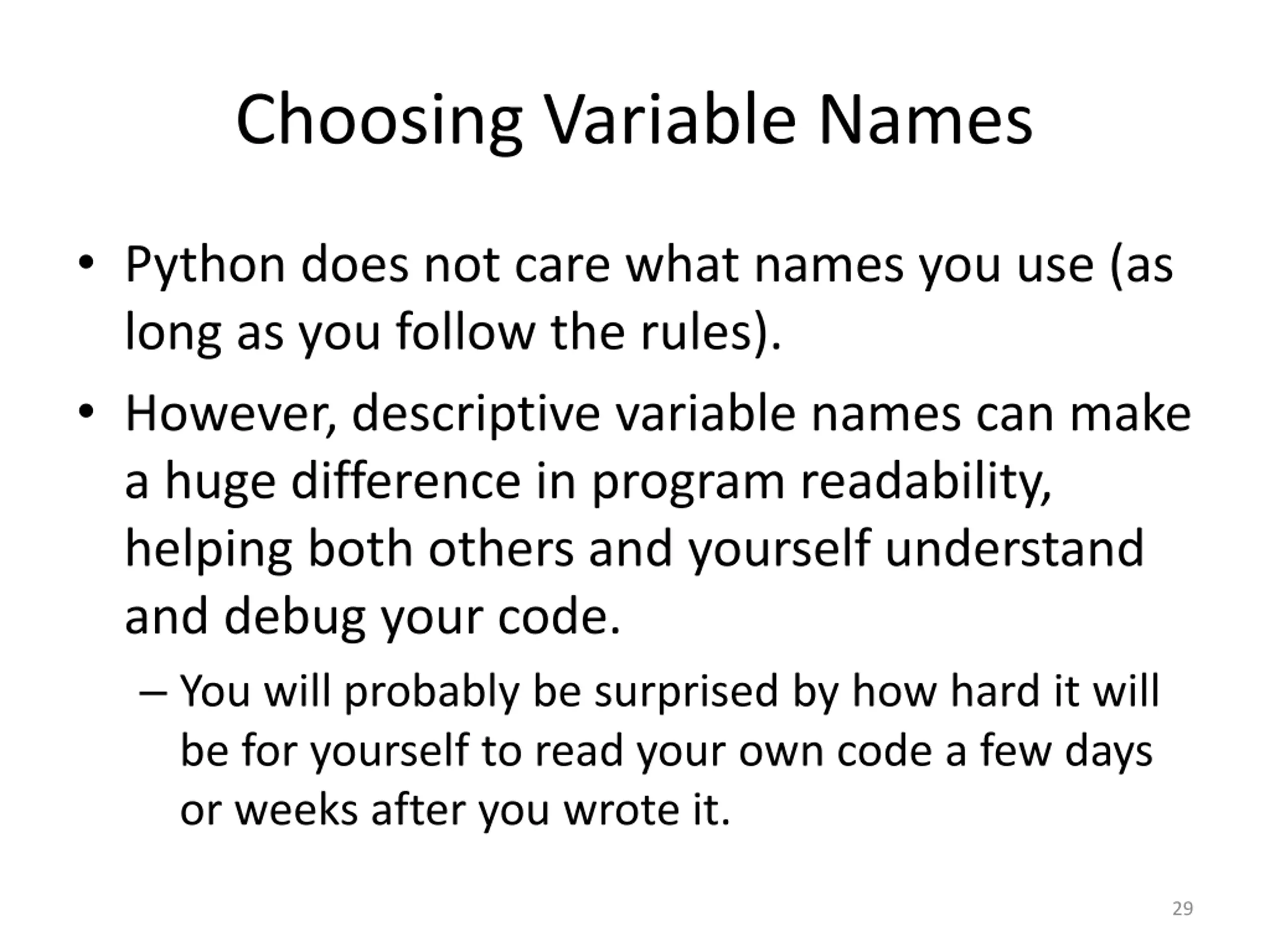 Choosing Variable Names

• Python does not care what names you use (as long as you follow the rules).

• However, descriptive variable names can make a huge difference in program readability, helping both others and yourself understand and debug your code.

– You will probably be surprised by how hard it will be for yourself to read your own code a few days or weeks after you wrote it.

29